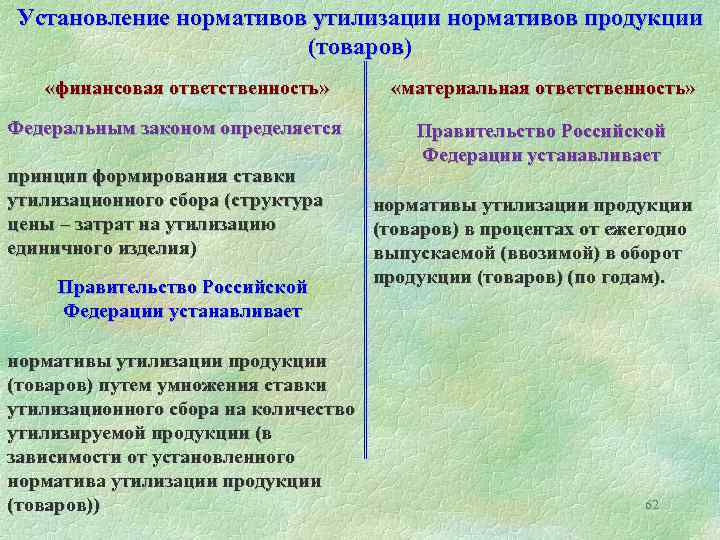 Установление нормативов утилизации нормативов продукции (товаров)

«финансовая ответственность»

Федеральным законом определяется

принцип формирования ставки утилизационного сбора (структура цены – затрат на утилизацию единичного изделия)

Правительство Российской Федерации устанавливает

нормативы утилизации продукции (товаров) путем умножения ставки утилизационного сбора на количество утилизируемой продукции (в зависимости от установленного норматива утилизации продукции (товаров))

«материальная ответственность»

Правительство Российской Федерации устанавливает

нормативы утилизации продукции (товаров) в процентах от ежегодно выпускаемой (ввозимой) в оборот продукции (товаров) (по годам).

62